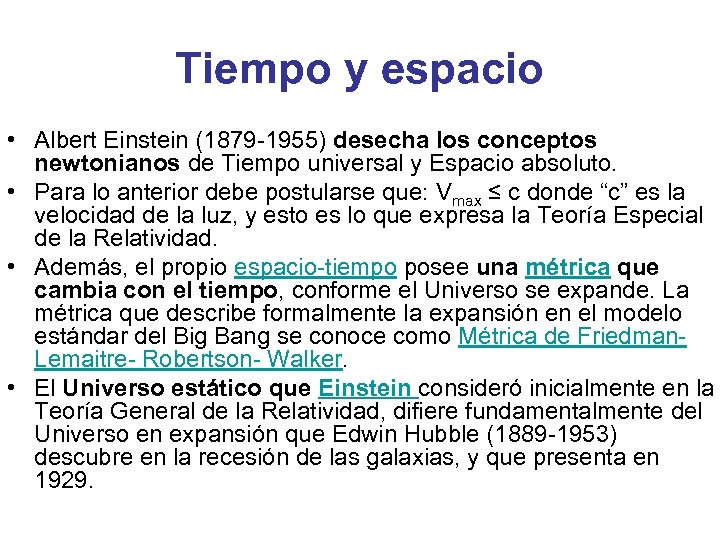 Tiempo y espacio

• Albert Einstein (1879-1955) desecha los conceptos newtonianos de Tiempo universal y Espacio absoluto.
• Para lo anterior debe postularse que: $V_{max} \leq c$ donde “c” es la velocidad de la luz, y esto es lo que expresa la Teoría Especial de la Relatividad.
• Además, el propio espacio-tiempo posee una métrica que cambia con el tiempo, conforme el Universo se expande. La métrica que describe formalmente la expansión en el modelo estándar del Big Bang se conoce como Métrica de Friedman-Lemaitre- Robertson- Walker.
• El Universo estático que Einstein consideró inicialmente en la Teoría General de la Relatividad, difiere fundamentalmente del Universo en expansión que Edwin Hubble (1889-1953) descubre en la recesión de las galaxias, y que presenta en 1929.